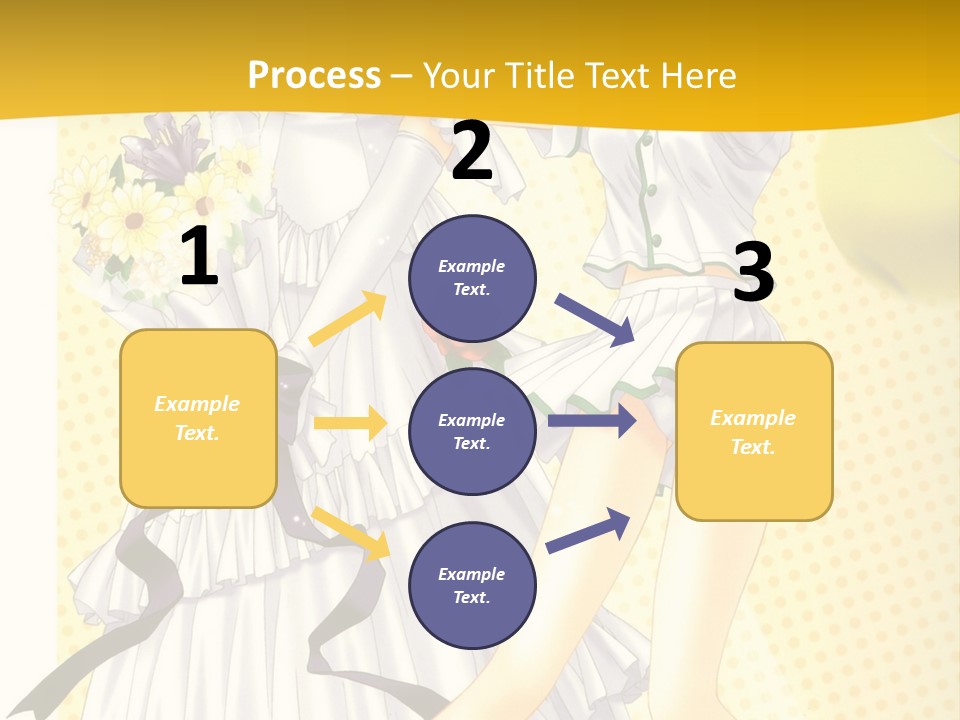 Process – Your Title Text Here

1

Example Text.

2

Example Text.

Example Text.

Example Text.

3

Example Text.